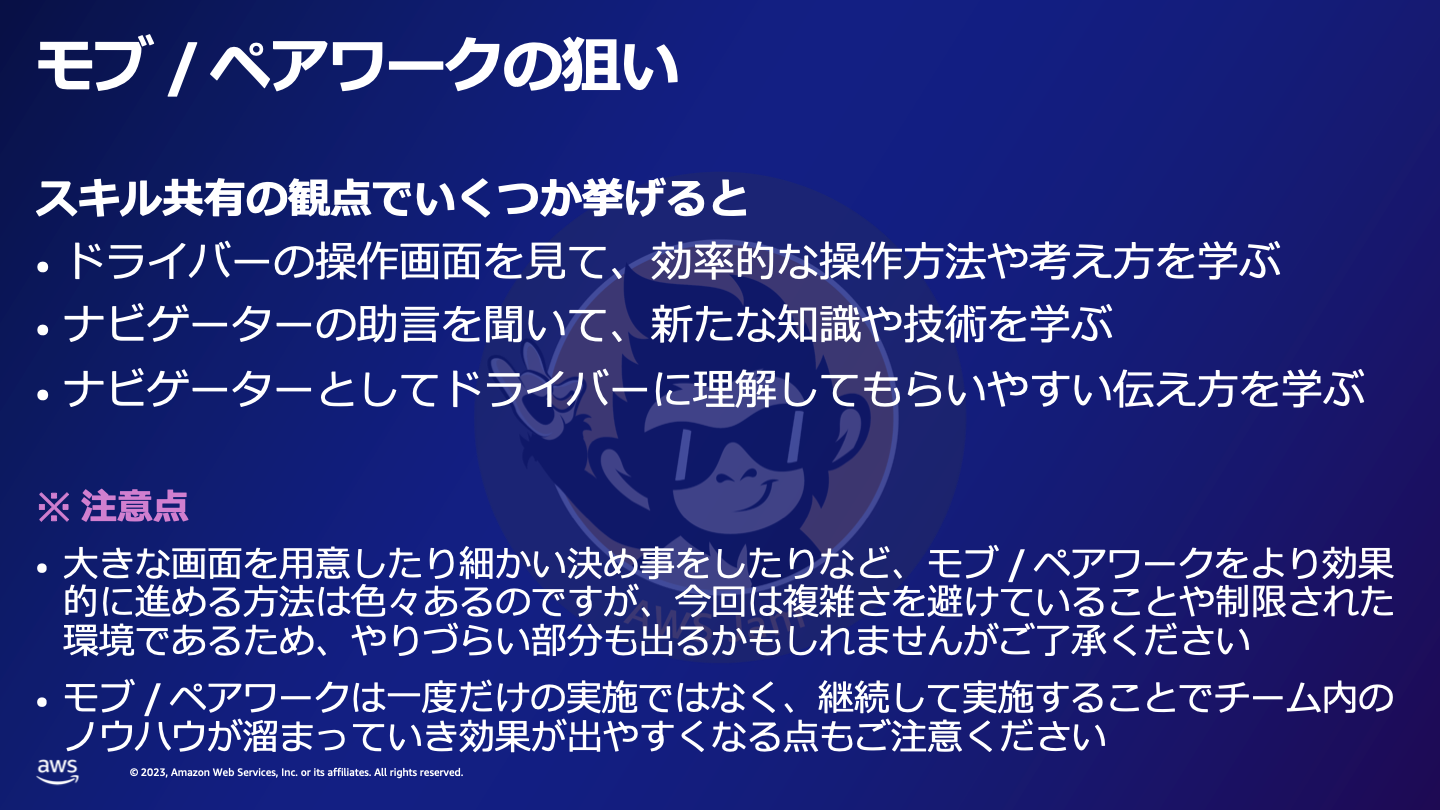 モブ / ペアワークの狙い

スキル共有の観点でいくつか挙げると

• ドライバーの操作画面を見て、効率的な操作方法や考え方を学ぶ
• ナビゲーターの助言を聞いて、新たな知識や技術を学ぶ
• ナビゲーターとしてドライバーに理解してもらいやすい伝え方を学ぶ

※ 注意点

• 大きな画面を用意したり細かい決め事をしたりなど、モブ / ペアワークをより効果的に進める方法は色々あるのですが、今回は複雑さを避けていることや制限された環境であるため、やりづらい部分も出るかもしれませんがご了承ください
• モブ / ペアワークは一度だけの実施ではなく、継続して実施することでチーム内のノウハウが溜まっていき効果が出やすくなる点もご注意ください

aws © 2023, Amazon Web Services, Inc. or its affiliates. All rights reserved.